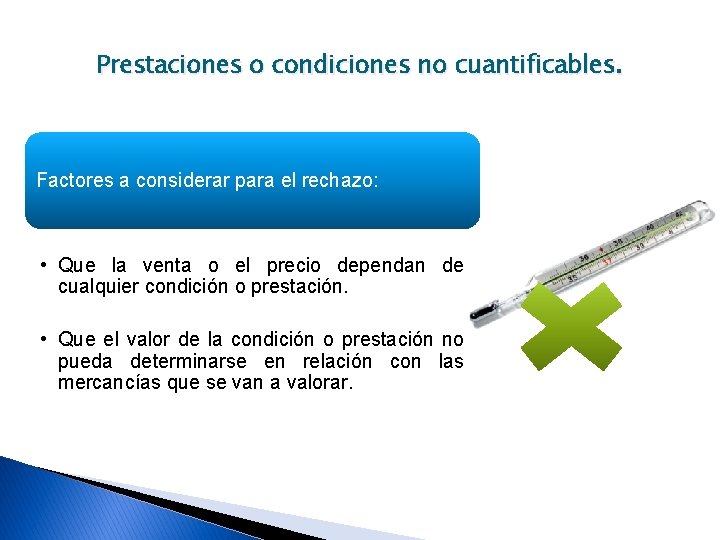 Prestaciones o condiciones no cuantificables.

Factores a considerar para el rechazo:

• Que la venta o el precio dependan de cualquier condición o prestación.

• Que el valor de la condición o prestación no pueda determinarse en relación con las mercancías que se van a valorar.